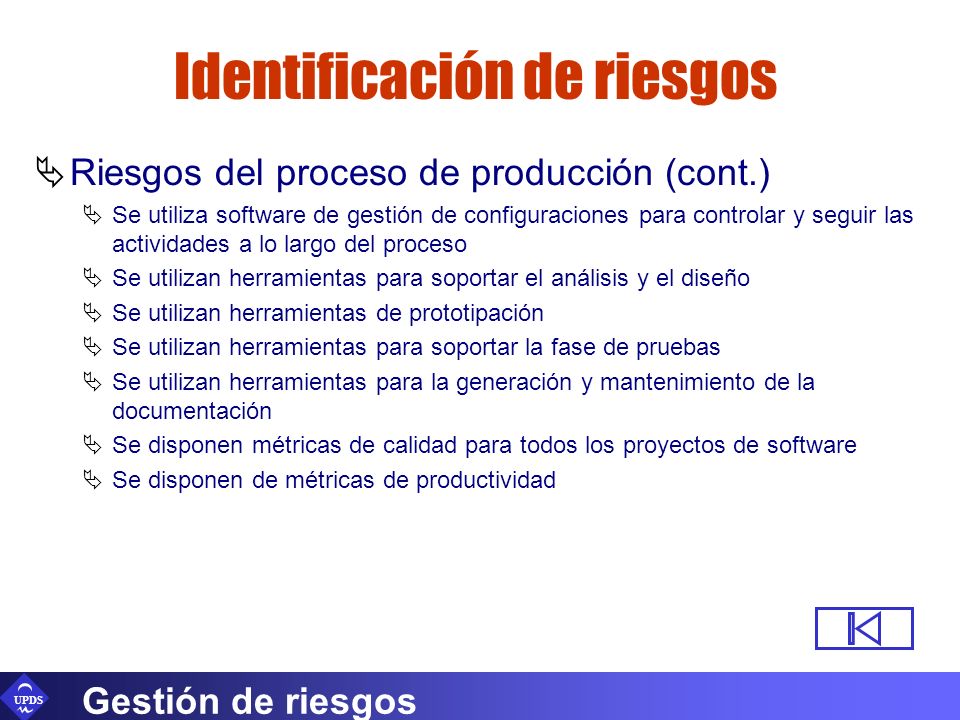 Identificación de riesgos

Riesgos del proceso de producción (cont.)

Se utiliza software de gestión de configuraciones para controlar y seguir las actividades a lo largo del proceso

Se utilizan herramientas para soportar el análisis y el diseño

Se utilizan herramientas de prototipación

Se utilizan herramientas para soportar la fase de pruebas

Se utilizan herramientas para la generación y mantenimiento de la documentación

Se disponen métricas de calidad para todos los proyectos de software

Se disponen de métricas de productividad

UPDS

Gestión de riesgos